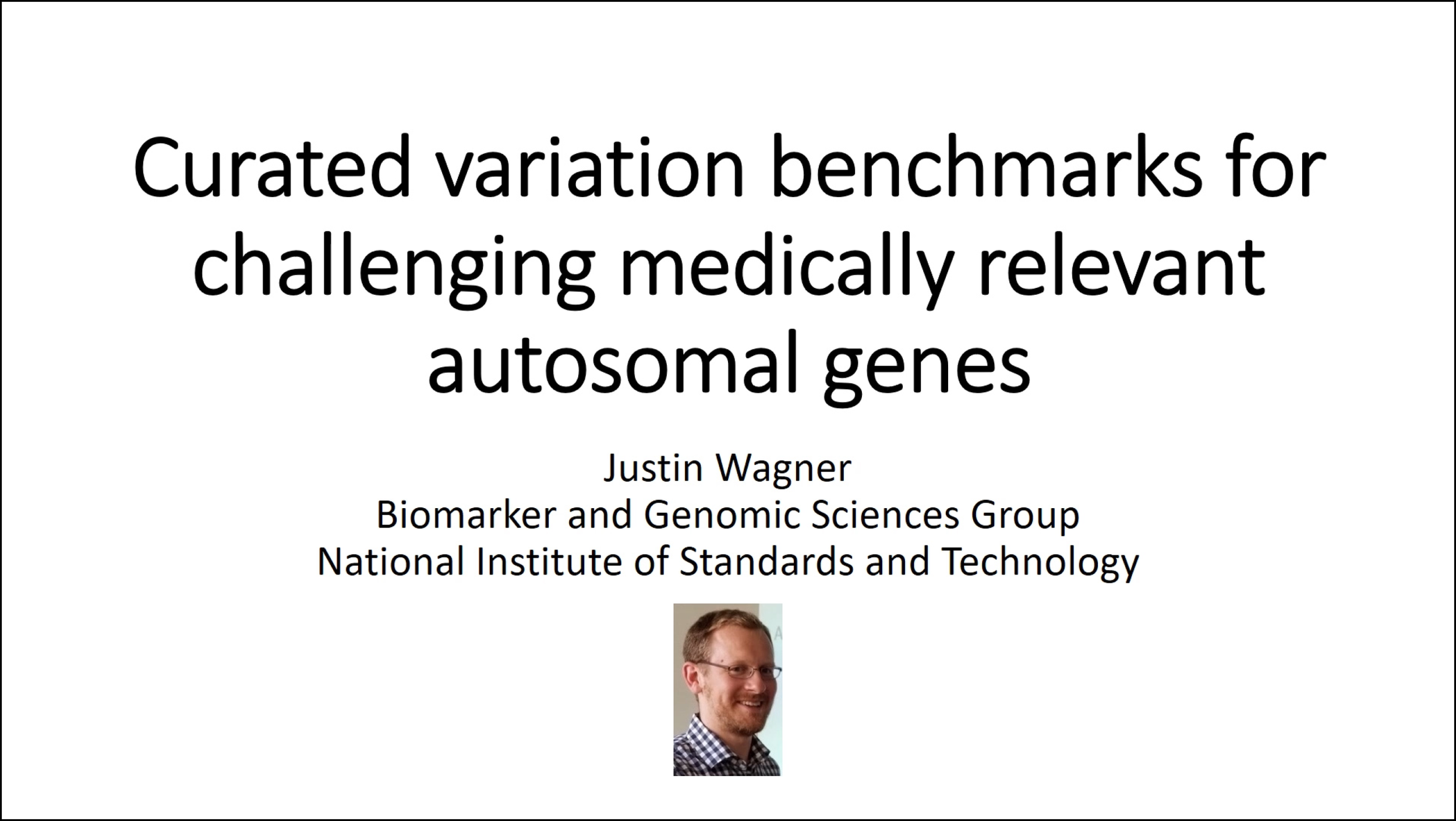 Curated variation benchmarks for challenging medically relevant autosomal genes

Justin Wagner
Biomarker and Genomic Sciences Group
National Institute of Standards and Technology